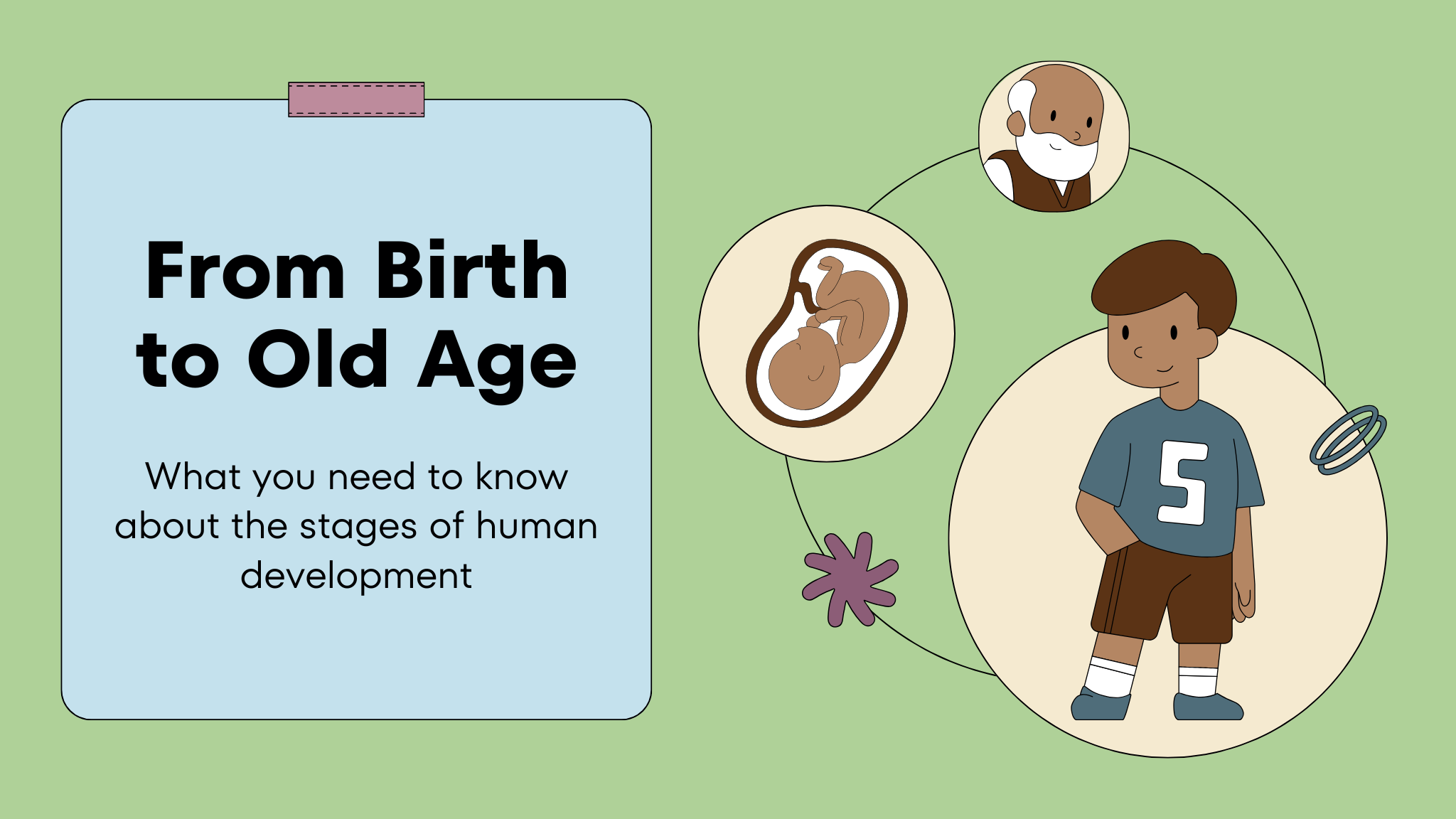 From Birth to Old Age

What you need to know about the stages of human development

5